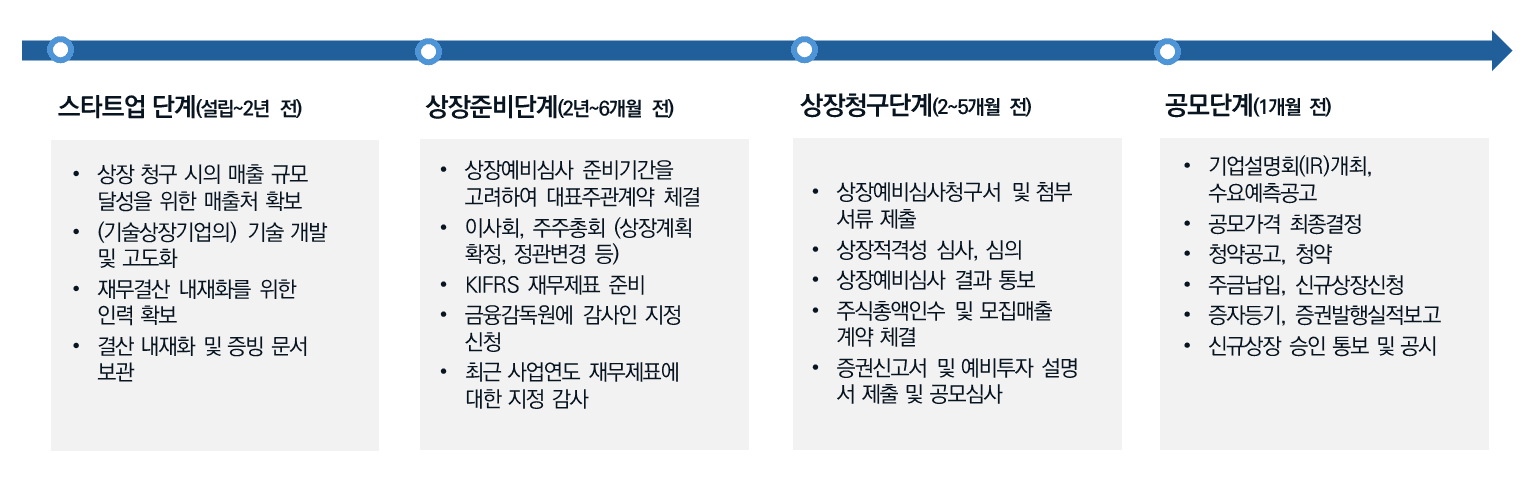 스타트업 단계(설립~2년 전)

• 상장 청구 시의 매출 규모 달성을 위한 매출처 확보
• (기술상장기업의) 기술 개발 및 고도화
• 재무결산 내재화를 위한 인력 확보
• 결산 내재화 및 증빙 문서 보관

상장준비단계(2년~6개월 전)

• 상장예비심사 준비기간을 고려하여 대표주관계약 체결
• 이사회, 주주총회 (상장계획 확정, 정관변경 등)
• KIFRS 재무제표 준비
• 금융감독원에 감사인 지정 신청
• 최근 사업연도 재무제표에 대한 지정 감사

상장청구단계(2~5개월 전)

• 상장예비심사청구서 및 첨부 서류 제출
• 상장적격성 심사, 심의
• 상장예비심사 결과 통보
• 주식총액인수 및 모집매출 계약 체결
• 증권신고서 및 예비투자 설명서 제출 및 공모심사

공모단계(1개월 전)

• 기업설명회(IR)개최, 수요예측공고
• 공모가격 최종결정
• 청약공고, 청약
• 주금납입, 신규상장신청
• 증자등기, 증권발행실적보고
• 신규상장 승인 통보 및 공시